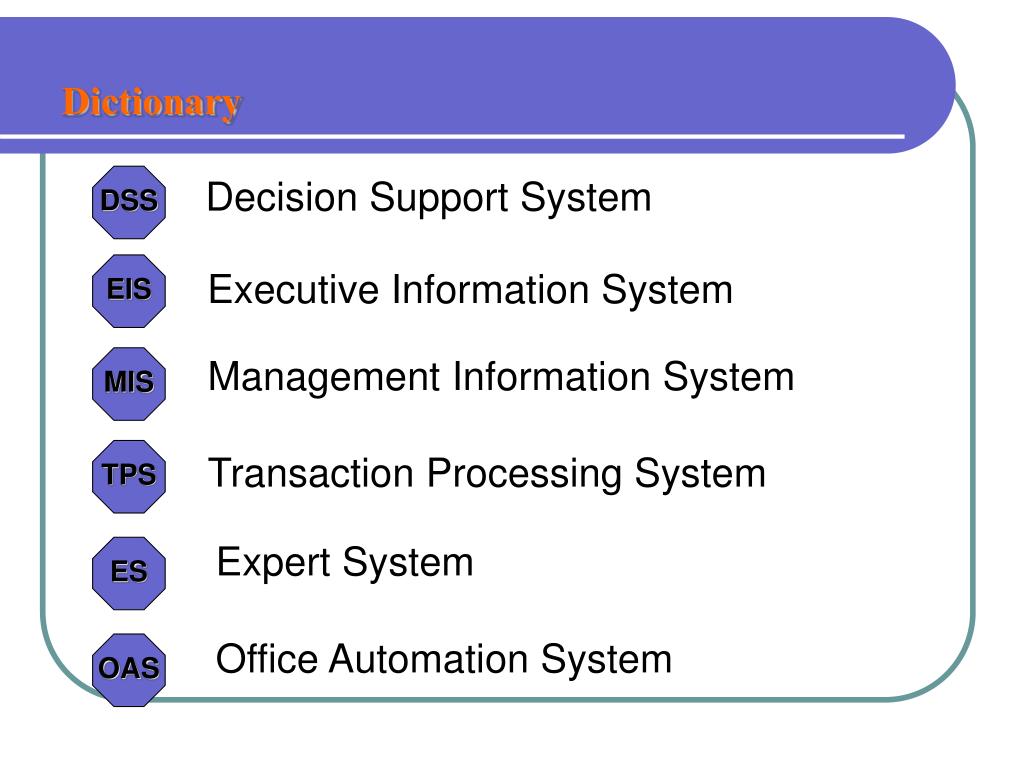 Dictionary

DSS Decision Support System

EIS Executive Information System

MIS Management Information System

TPS Transaction Processing System

ES Expert System

OAS Office Automation System